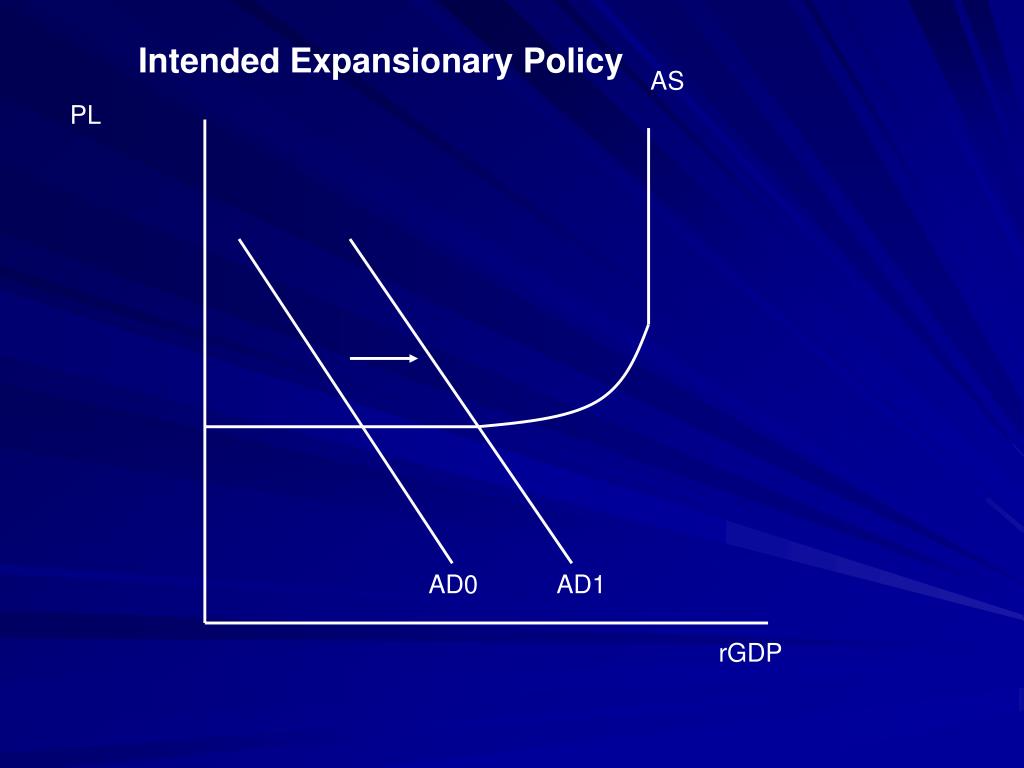 Intended Expansionary Policy

AS

PL

AD0

AD1

rGDP